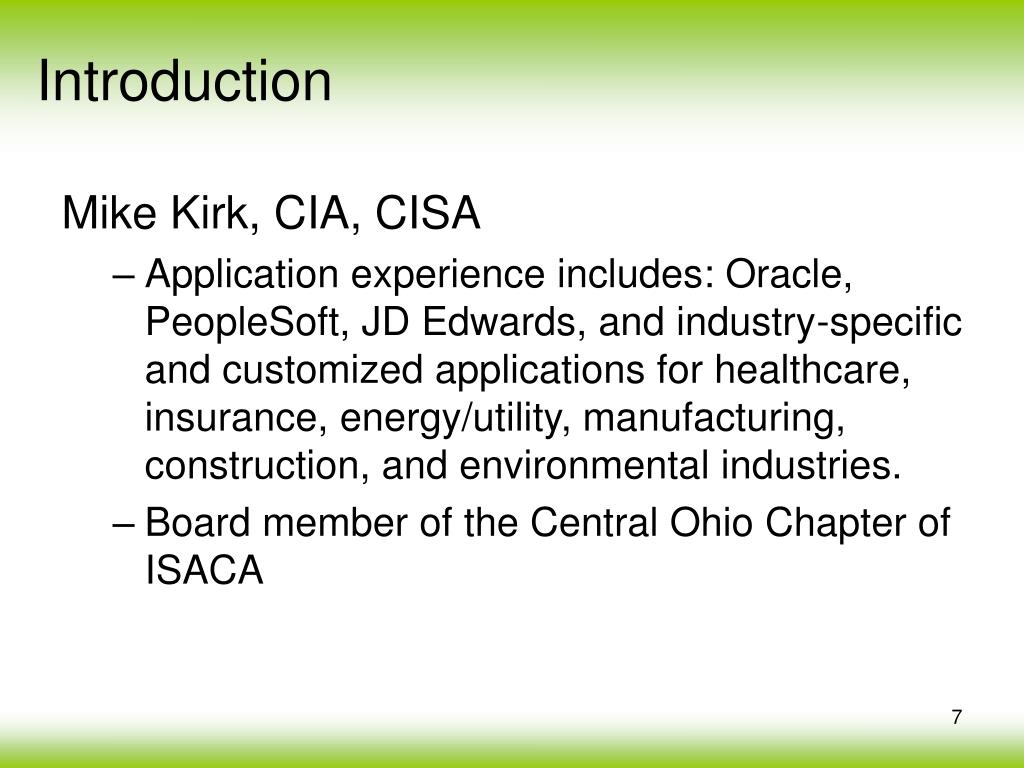 Introduction

Mike Kirk, CIA, CISA

– Application experience includes: Oracle, PeopleSoft, JD Edwards, and industry-specific and customized applications for healthcare, insurance, energy/utility, manufacturing, construction, and environmental industries.

– Board member of the Central Ohio Chapter of ISACA

7